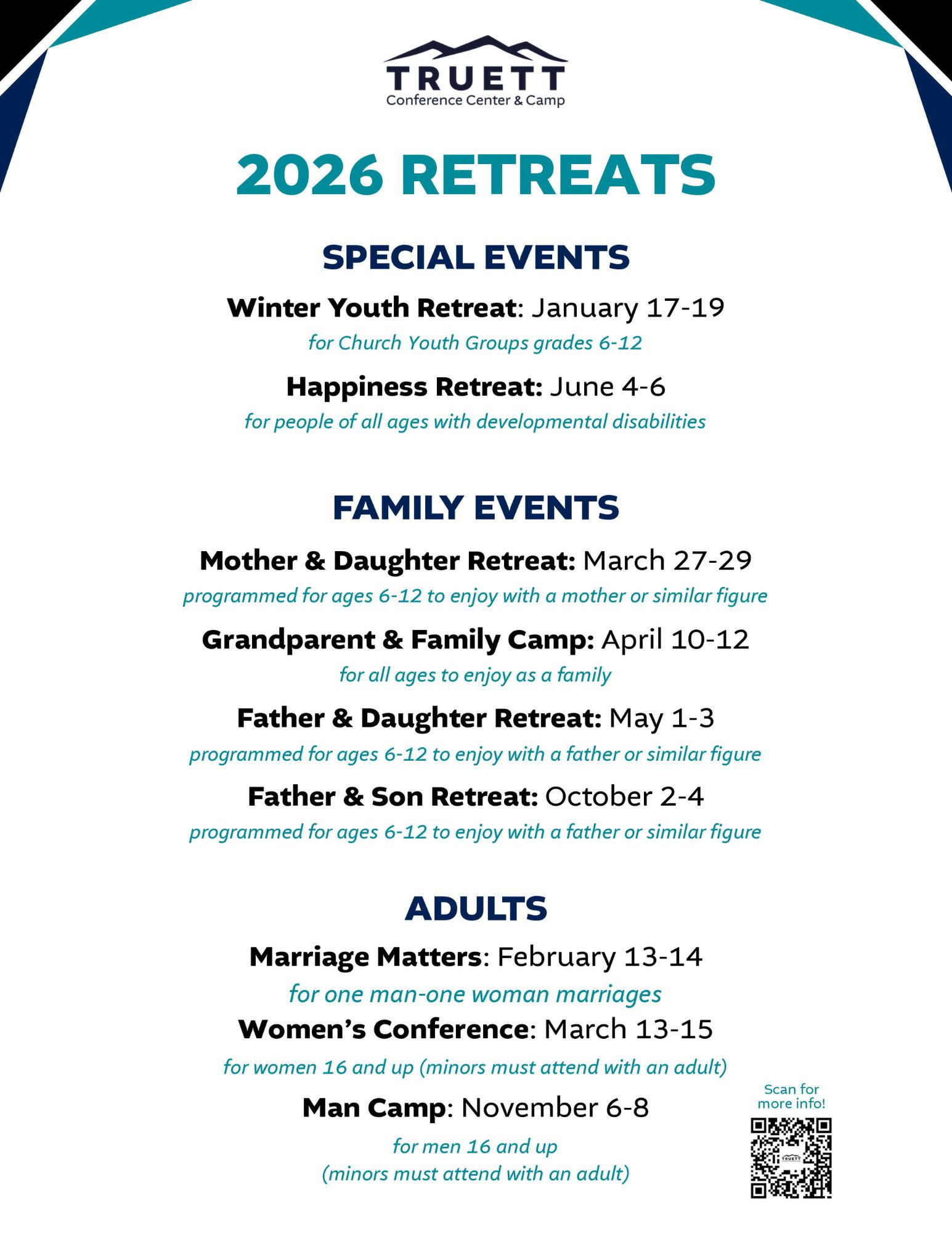 TRUETT
Conference Center & Camp

2026 RETREATS

SPECIAL EVENTS

Winter Youth Retreat: January 17-19
for Church Youth Groups grades 6-12

Happiness Retreat: June 4-6
for people of all ages with developmental disabilities

FAMILY EVENTS

Mother & Daughter Retreat: March 27-29
programmed for ages 6-12 to enjoy with a mother or similar figure

Grandparent & Family Camp: April 10-12
for all ages to enjoy as a family

Father & Daughter Retreat: May 1-3
programmed for ages 6-12 to enjoy with a father or similar figure

Father & Son Retreat: October 2-4
programmed for ages 6-12 to enjoy with a father or similar figure

ADULTS

Marriage Matters: February 13-14
for one man-one woman marriages

Women's Conference: March 13-15
for women 16 and up (minors must attend with an adult)

Man Camp: November 6-8
for men 16 and up
(minors must attend with an adult)

Scan for more info!

TRUETT